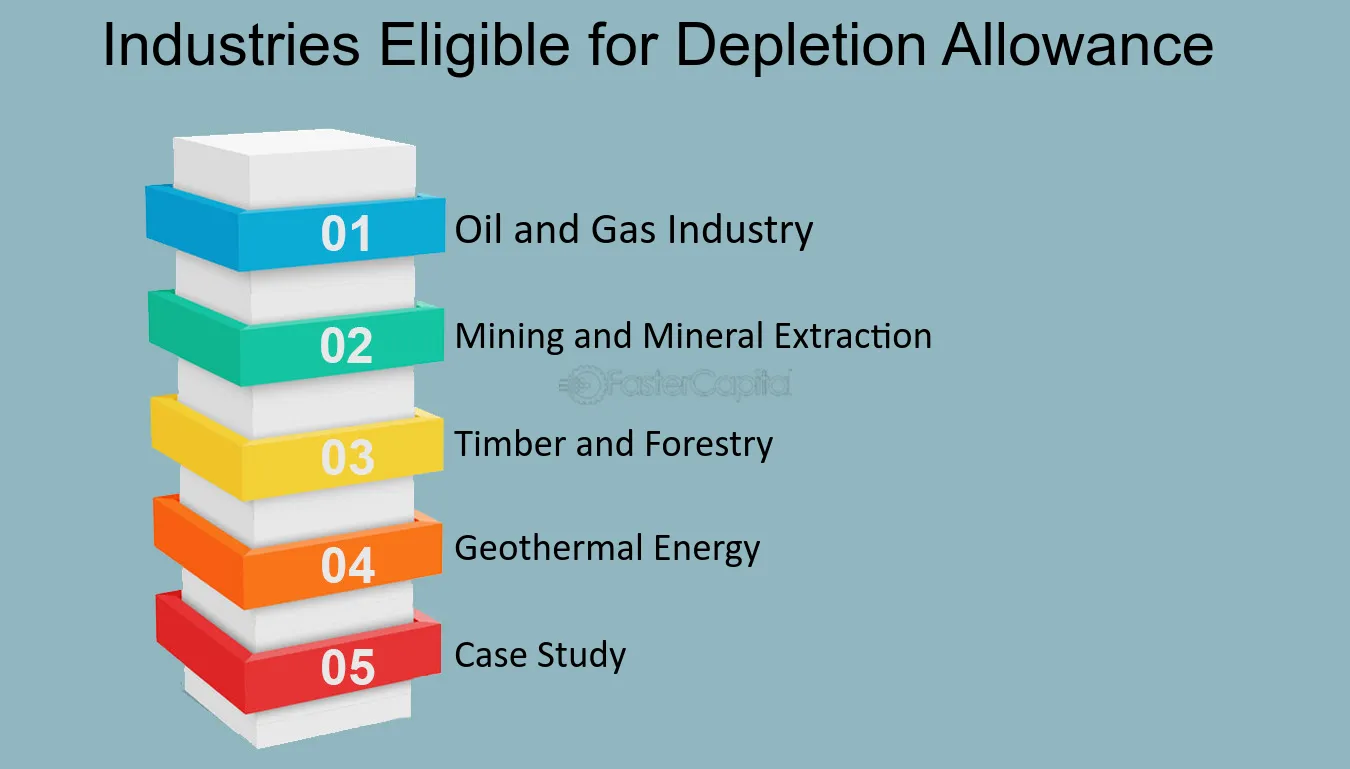 Industries Eligible for Depletion Allowance

01 Oil and Gas Industry

02 Mining and Mineral Extraction

FasterCapital

03 Timber and Forestry

04 Geothermal Energy

05 Case Study